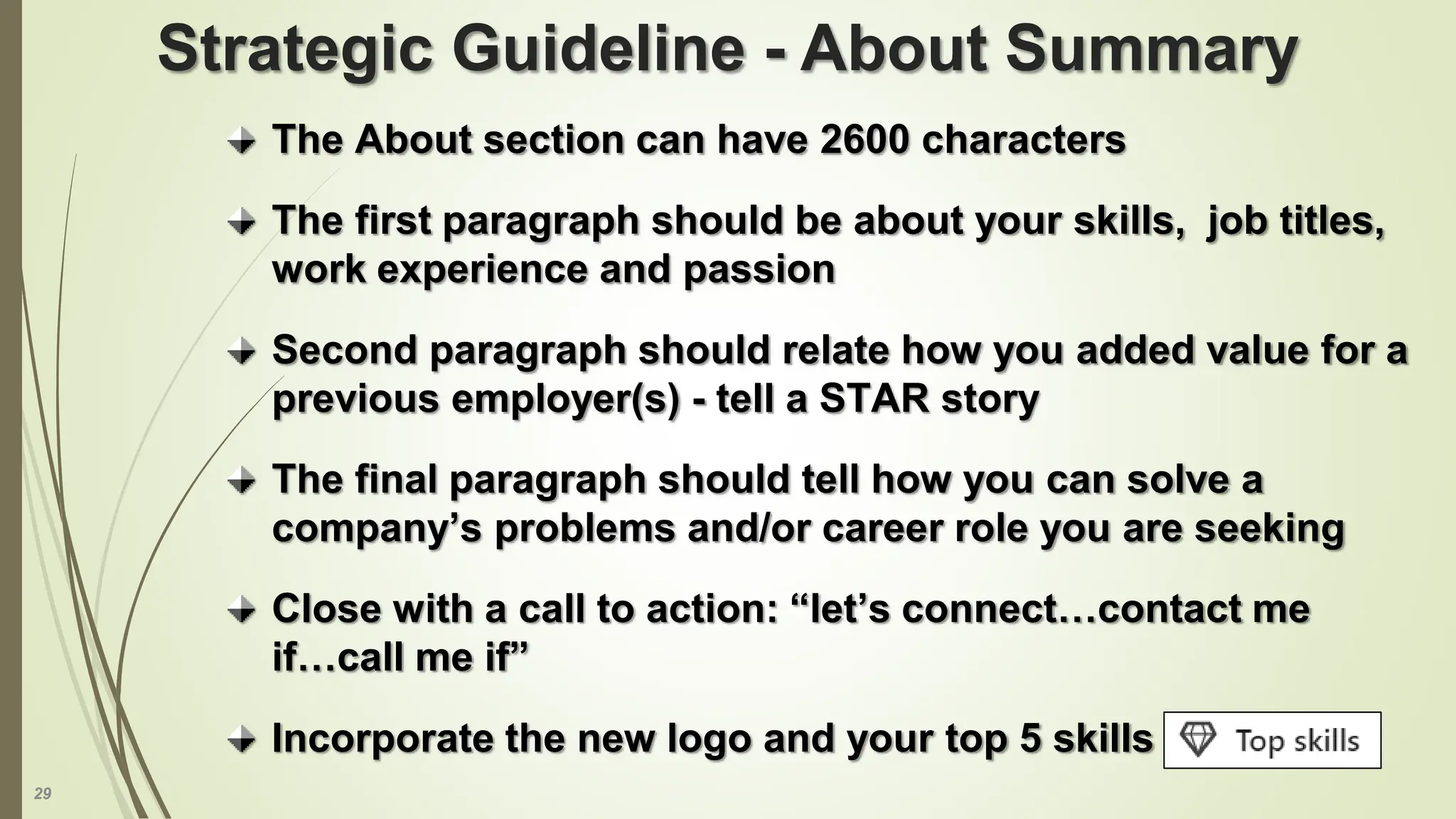 Strategic Guideline - About Summary

The About section can have 2600 characters

The first paragraph should be about your skills, job titles, work experience and passion

Second paragraph should relate how you added value for a previous employer(s) - tell a STAR story

The final paragraph should tell how you can solve a company’s problems and/or career role you are seeking

Close with a call to action: “let’s connect…contact me if…call me if”

Incorporate the new logo and your top 5 skills

Top skills

29